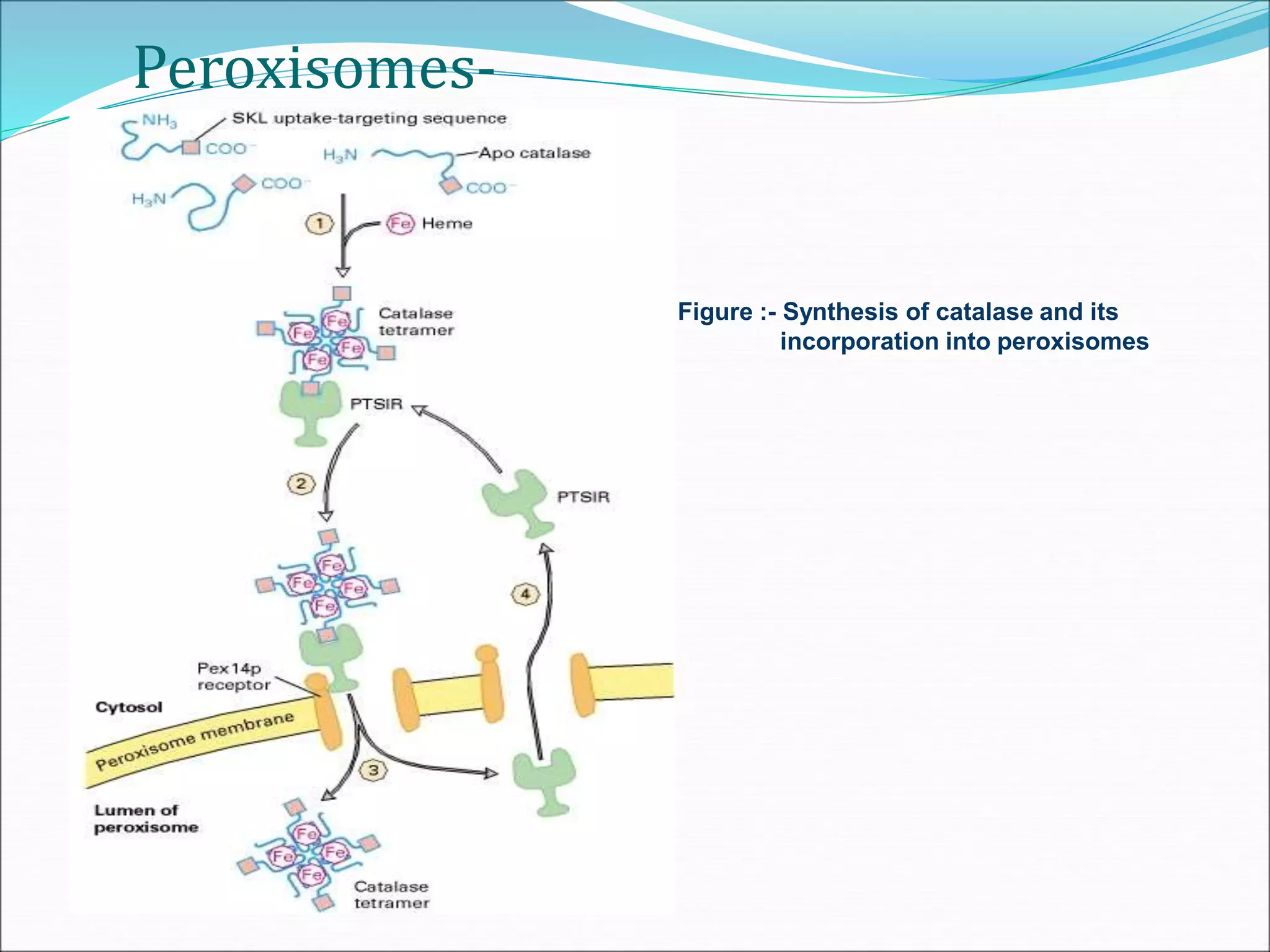 Peroxisomes-

$NH_3$
SKL uptake-targeting sequence
$COO^-$
$H_3N$
Apo catalase
$H_3N$
$COO^-$
$COO^-$
1
Fe
Heme
Fe
Fe
Fe
Fe
Catalase tetramer
PTSIR
2
PTSIR
Fe
Fe
Fe
Fe
4
Pex14p receptor
Cytosol
Peroxisome membrane
3
Lumen of peroxisome
Fe
Fe
Fe
Fe
Catalase tetramer

Figure :- Synthesis of catalase and its incorporation into peroxisomes